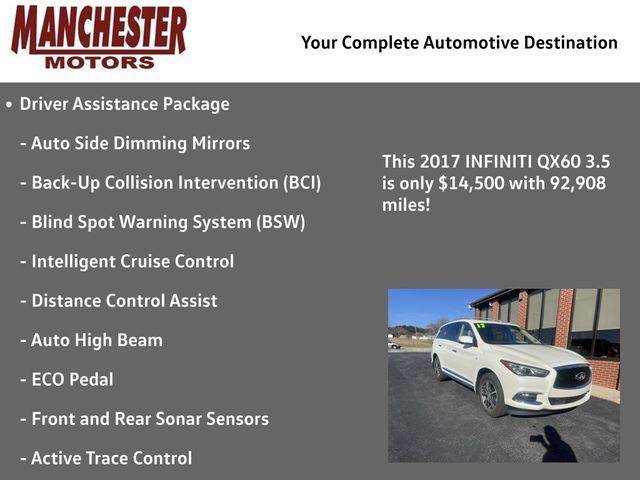 MANCHESTER
MOTORS

Your Complete Automotive Destination

• Driver Assistance Package

- Auto Side Dimming Mirrors

- Back-Up Collision Intervention (BCI)

- Blind Spot Warning System (BSW)

- Intelligent Cruise Control

- Distance Control Assist

- Auto High Beam

- ECO Pedal

- Front and Rear Sonar Sensors

- Active Trace Control

This 2017 INFINITI QX60 3.5 is only $14,500 with 92,908 miles!

17